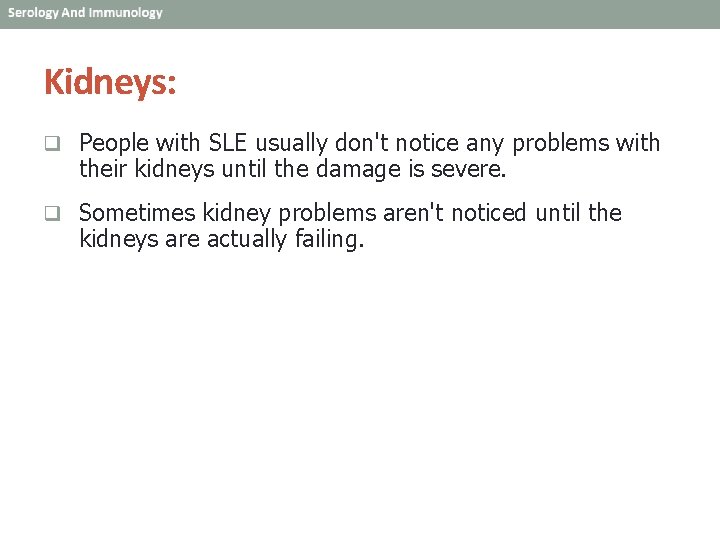 Serology And Immunology

Kidneys:

❑ People with SLE usually don't notice any problems with their kidneys until the damage is severe.

❑ Sometimes kidney problems aren't noticed until the kidneys are actually failing.